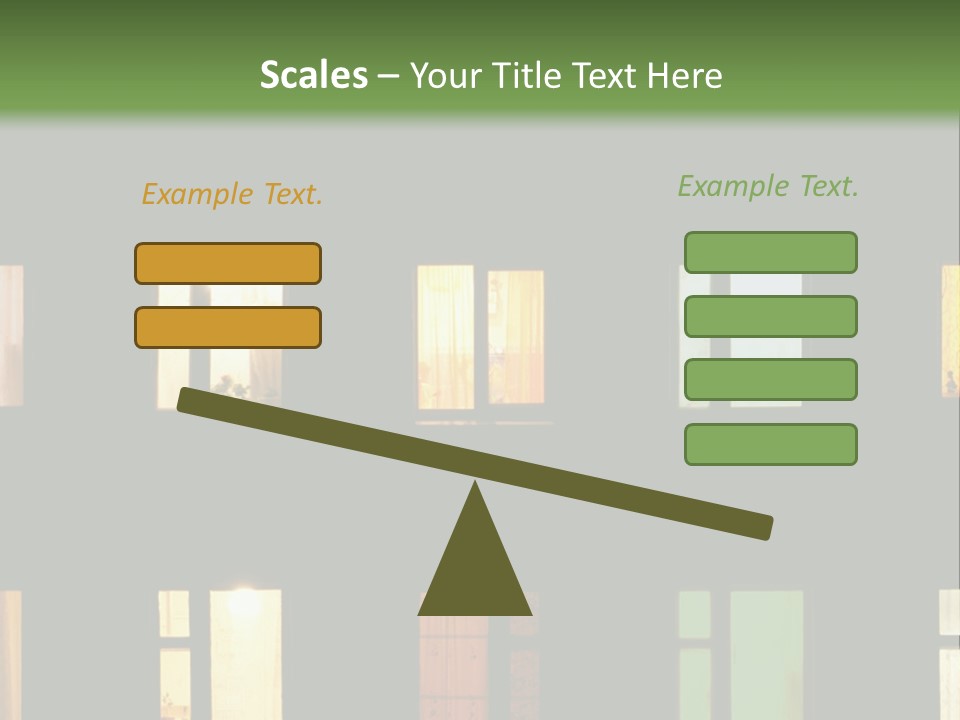 Scales – Your Title Text Here

Example Text.

Example Text.